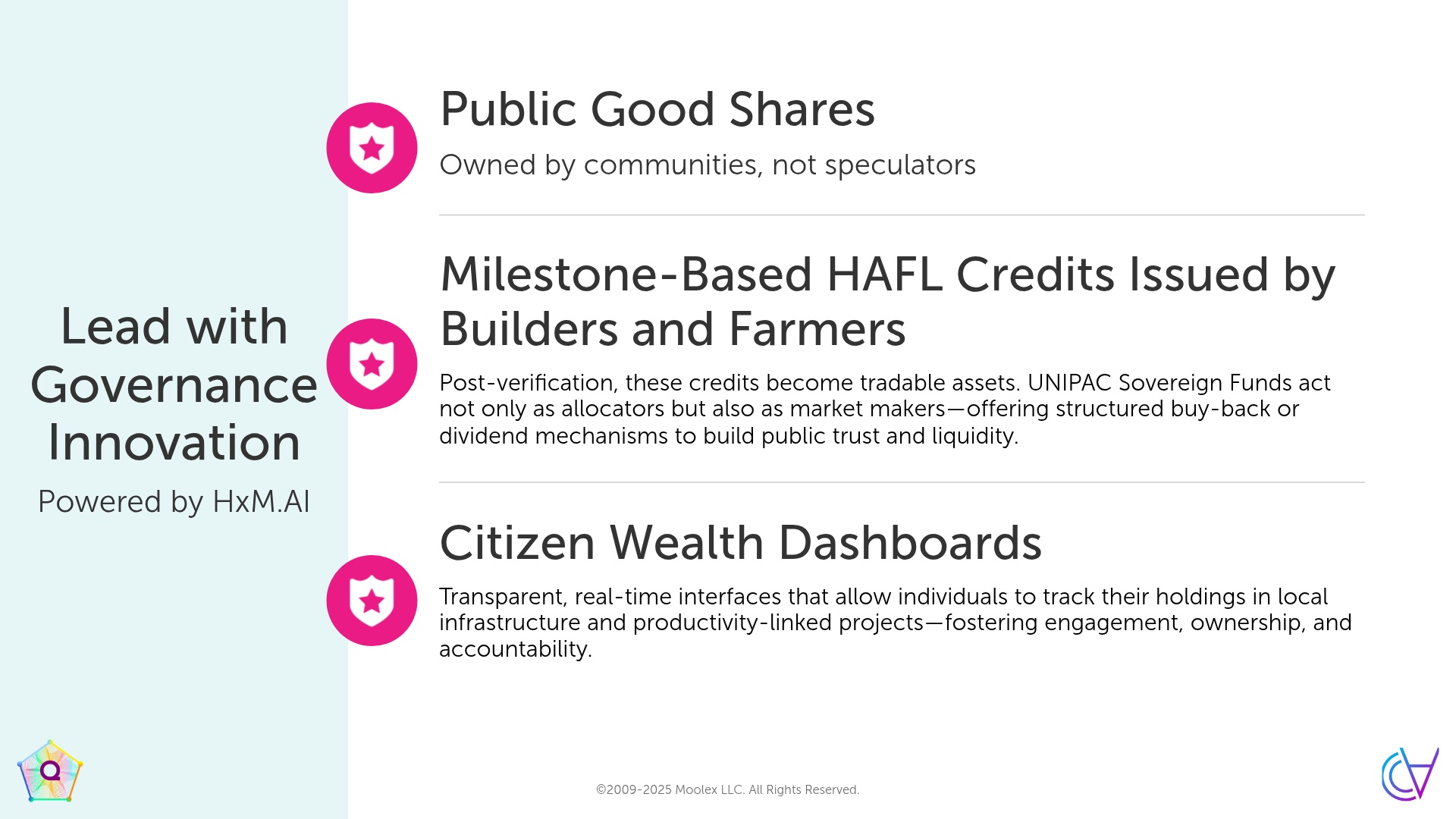 Lead with Governance Innovation

Powered by HxM.AI

Public Good Shares

Owned by communities, not speculators

Milestone-Based HAFL Credits Issued by Builders and Farmers

Post-verification, these credits become tradable assets. UNIPAC Sovereign Funds act not only as allocators but also as market makers—offering structured buy-back or dividend mechanisms to build public trust and liquidity.

Citizen Wealth Dashboards

Transparent, real-time interfaces that allow individuals to track their holdings in local infrastructure and productivity-linked projects—fostering engagement, ownership, and accountability.

©2009-2025 Moolex LLC. All Rights Reserved.